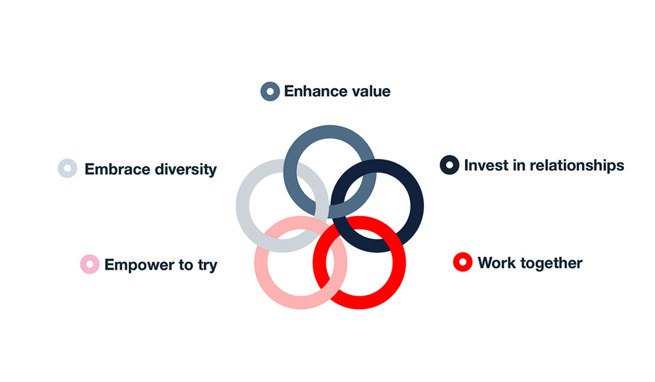 Enhance value

Embrace diversity

Invest in relationships

Empower to try

Work together